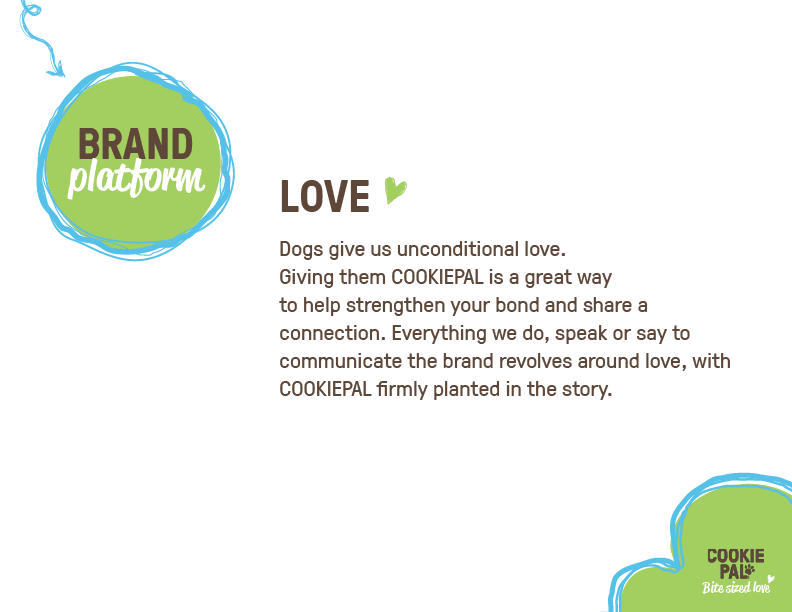 BRAND
platform

LOVE

Dogs give us unconditional love. Giving them COOKIEPAL is a great way to help strengthen your bond and share a connection. Everything we do, speak or say to communicate the brand revolves around love, with COOKIEPAL firmly planted in the story.

COOKIE
PAL
Bite sized love